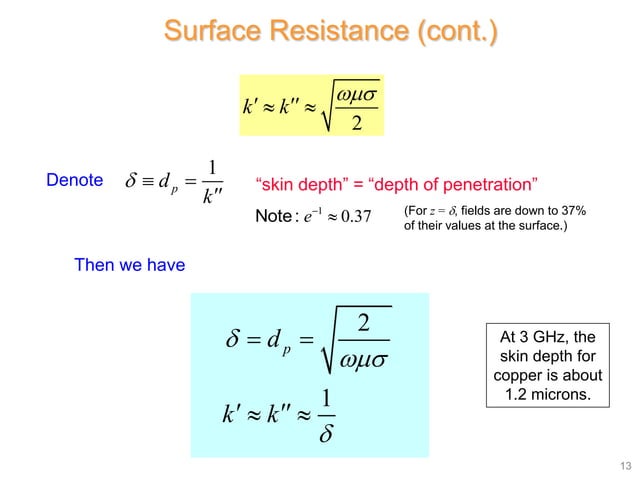 Surface Resistance (cont.)

$k' \approx k'' \approx \sqrt{\frac{\omega\mu\sigma}{2}}$

Denote $\delta \equiv d_p = \frac{1}{k''}$ "skin depth" = "depth of penetration"

Note: $e^{-1} \approx 0.37$ (For $z = \delta$, fields are down to 37% of their values at the surface.)

Then we have

$\delta = d_p = \sqrt{\frac{2}{\omega\mu\sigma}}$

$k' \approx k'' \approx \frac{1}{\delta}$

At 3 GHz, the skin depth for copper is about 1.2 microns.

13